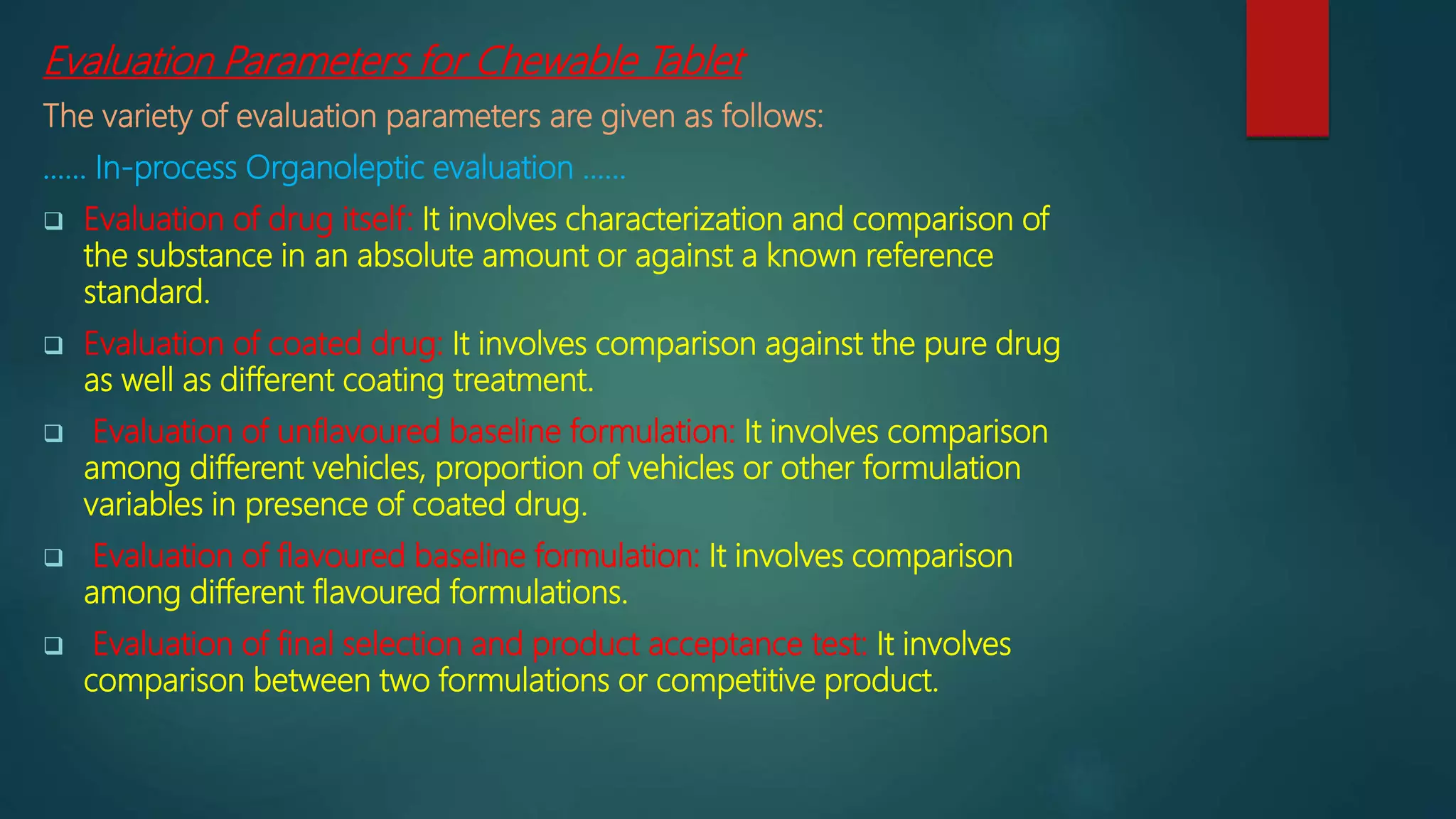 Evaluation Parameters for Chewable Tablet

The variety of evaluation parameters are given as follows:

…… In-process Organoleptic evaluation ……

❑ Evaluation of drug itself: It involves characterization and comparison of the substance in an absolute amount or against a known reference standard.

❑ Evaluation of coated drug: It involves comparison against the pure drug as well as different coating treatment.

❑ Evaluation of unflavoured baseline formulation: It involves comparison among different vehicles, proportion of vehicles or other formulation variables in presence of coated drug.

❑ Evaluation of flavoured baseline formulation: It involves comparison among different flavoured formulations.

❑ Evaluation of final selection and product acceptance test: It involves comparison between two formulations or competitive product.